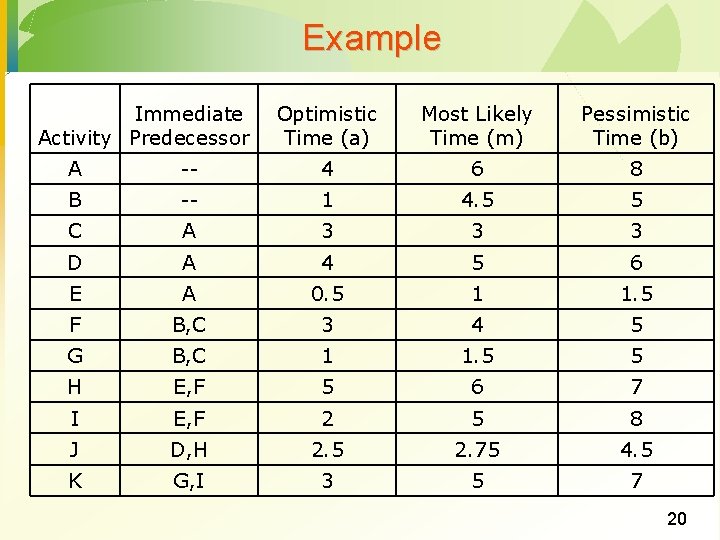 Example

| Activity | Immediate Predecessor | Optimistic Time (a) | Most Likely Time (m) | Pessimistic Time (b) |
|---|---|---|---|---|
| A | -- | 4 | 6 | 8 |
| B | -- | 1 | 4.5 | 5 |
| C | A | 3 | 3 | 3 |
| D | A | 4 | 5 | 6 |
| E | A | 0.5 | 1 | 1.5 |
| F | B,C | 3 | 4 | 5 |
| G | B,C | 1 | 1.5 | 5 |
| H | E,F | 5 | 6 | 7 |
| I | E,F | 2 | 5 | 8 |
| J | D,H | 2.5 | 2.75 | 4.5 |
| K | G,I | 3 | 5 | 7 |

20